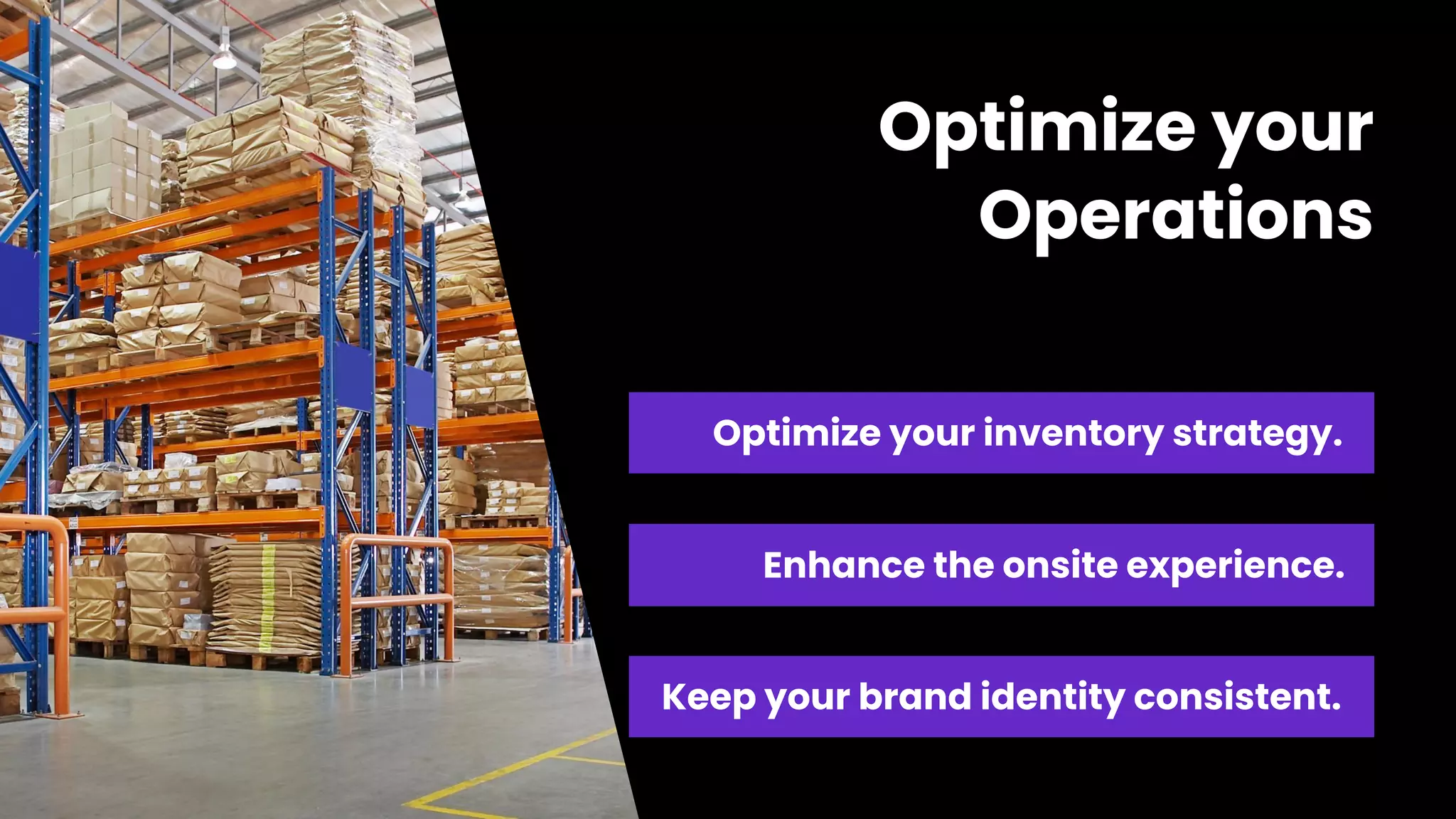 Optimize your Operations

Optimize your inventory strategy.

Enhance the onsite experience.

Keep your brand identity consistent.